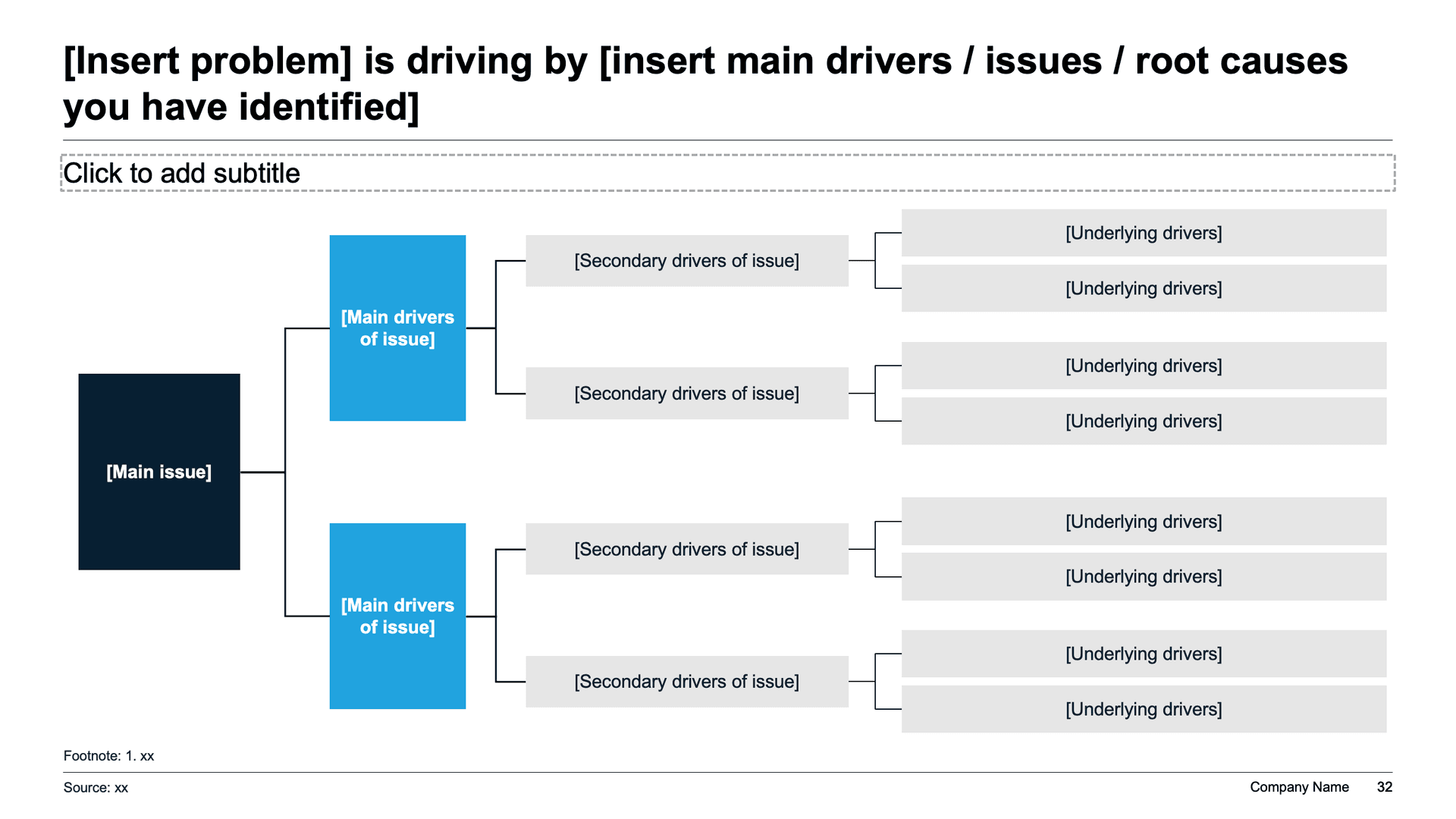 [Insert problem] is driving by [insert main drivers / issues / root causes you have identified]

Click to add subtitle

[Main issue]

[Main drivers of issue]

[Secondary drivers of issue]

[Underlying drivers]

[Underlying drivers]

[Secondary drivers of issue]

[Underlying drivers]

[Underlying drivers]

[Main drivers of issue]

[Secondary drivers of issue]

[Underlying drivers]

[Underlying drivers]

[Secondary drivers of issue]

[Underlying drivers]

[Underlying drivers]

Footnote: 1. xx

Source: xx

Company Name 32